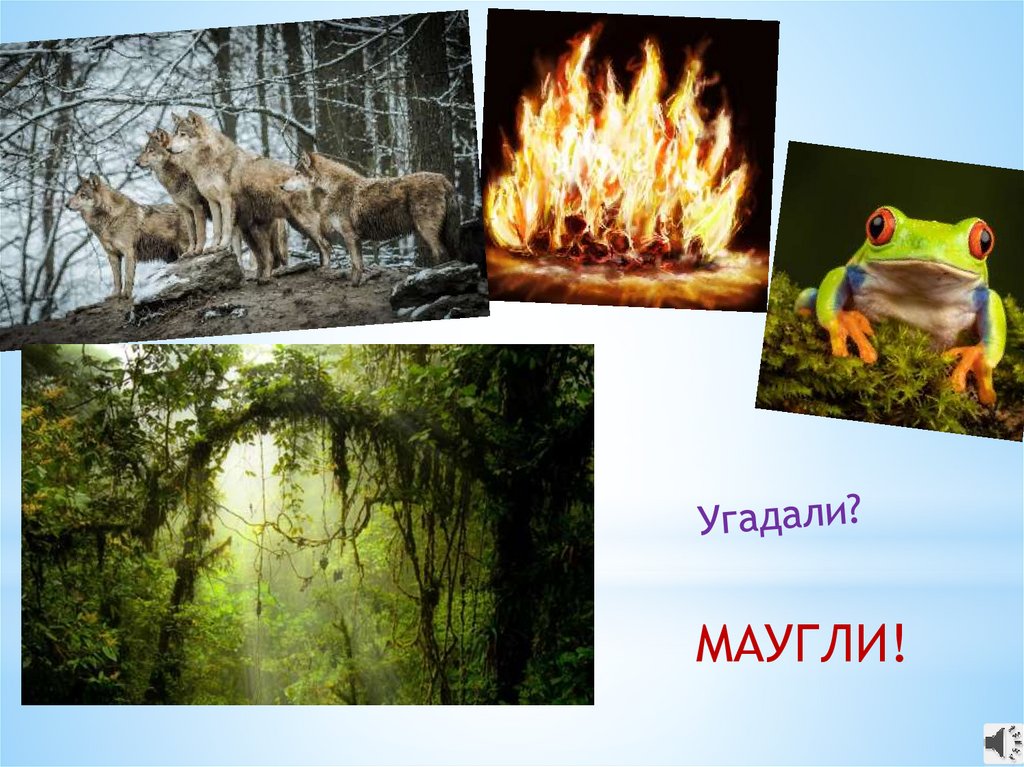 Угадали?

МАУГЛИ!